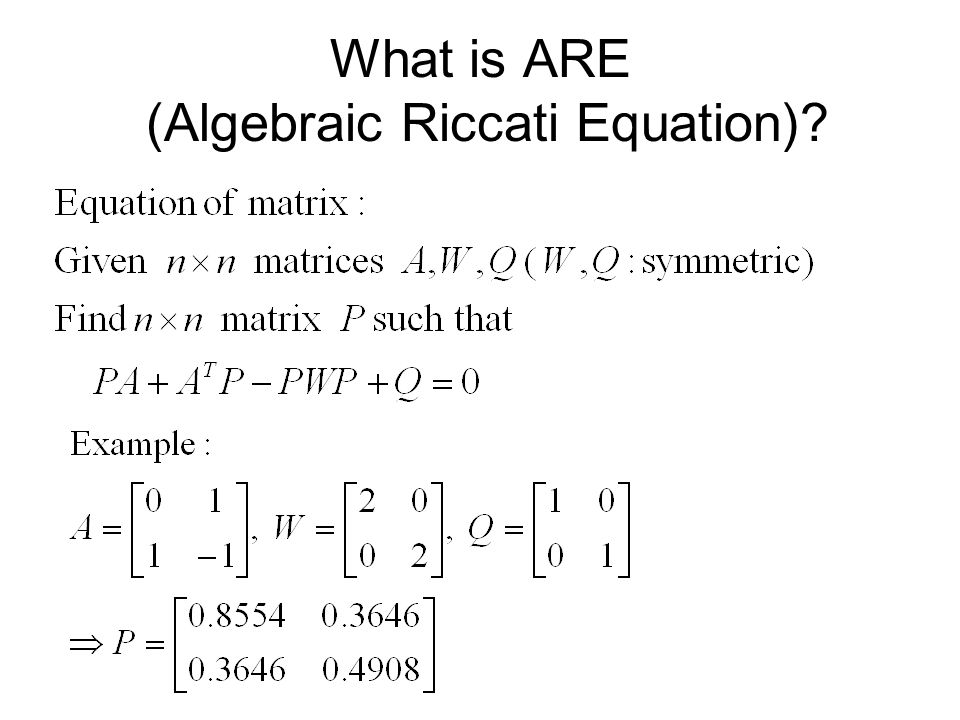 What is ARE
(Algebraic Riccati Equation)?

Equation of matrix :

Given $n \times n$ matrices $A, W, Q$ ($W, Q$ : symmetric)

Find $n \times n$ matrix $P$ such that

$PA + A^T P - PWP + Q = 0$

Example :

$A = \begin{bmatrix} 0 & 1 \\ 1 & -1 \end{bmatrix}, W = \begin{bmatrix} 2 & 0 \\ 0 & 2 \end{bmatrix}, Q = \begin{bmatrix} 1 & 0 \\ 0 & 1 \end{bmatrix}$

$\Rightarrow P = \begin{bmatrix} 0.8554 & 0.3646 \\ 0.3646 & 0.4908 \end{bmatrix}$